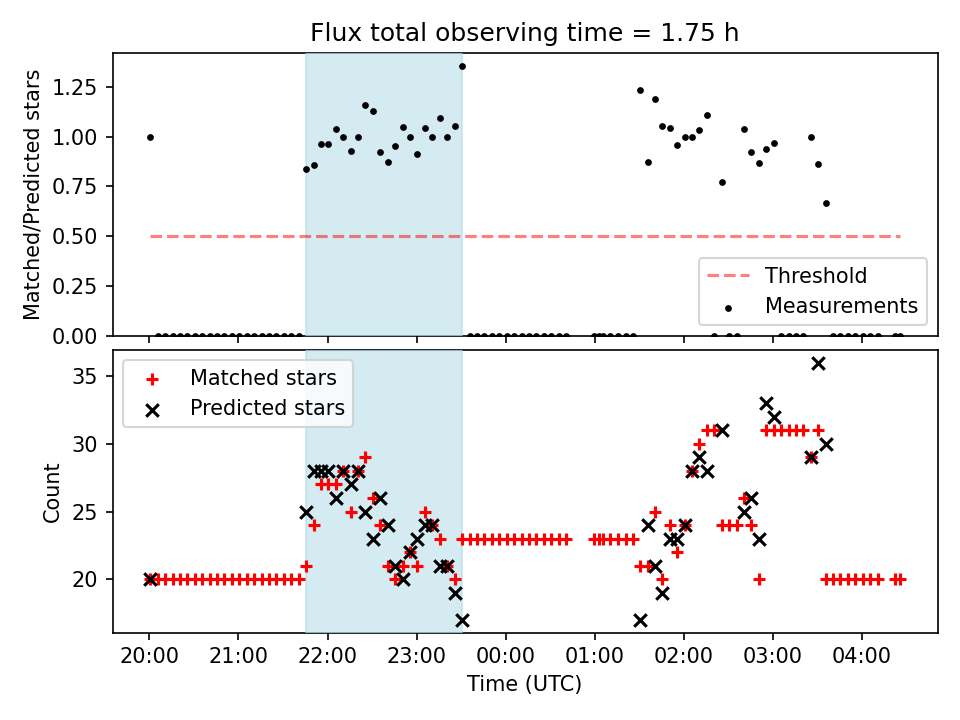 Flux total observing time = 1.75 h

Matched/Predicted stars

1.25
1.00
0.75
0.50
0.25
0.00

Threshold
Measurements

Matched stars
Predicted stars

Count

35
30
25
20

20:00
21:00
22:00
23:00
00:00
01:00
02:00
03:00
04:00

Time (UTC)